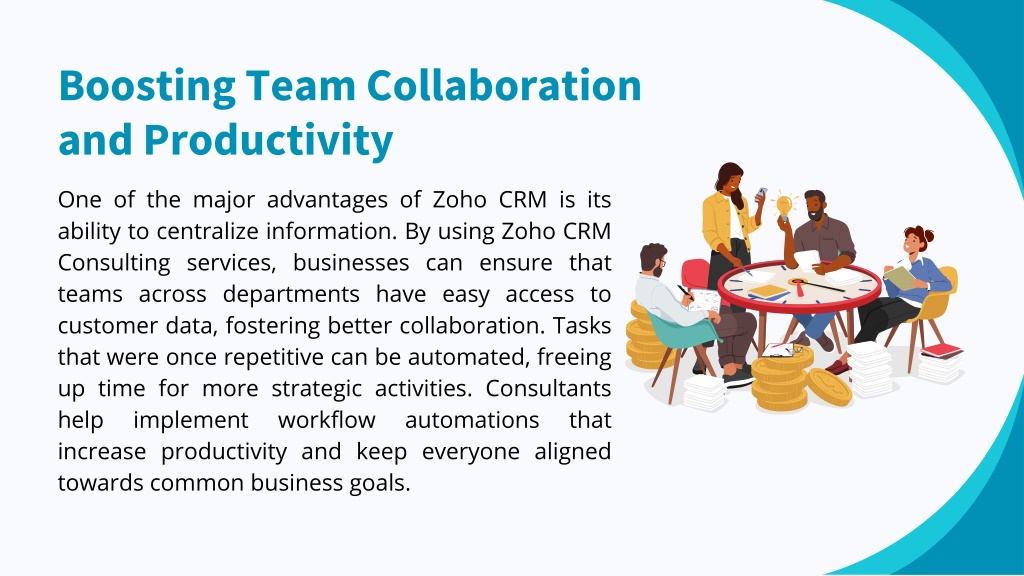 Boosting Team Collaboration and Productivity

One of the major advantages of Zoho CRM is its ability to centralize information. By using Zoho CRM Consulting services, businesses can ensure that teams across departments have easy access to customer data, fostering better collaboration. Tasks that were once repetitive can be automated, freeing up time for more strategic activities. Consultants help implement workflow automations that increase productivity and keep everyone aligned towards common business goals.